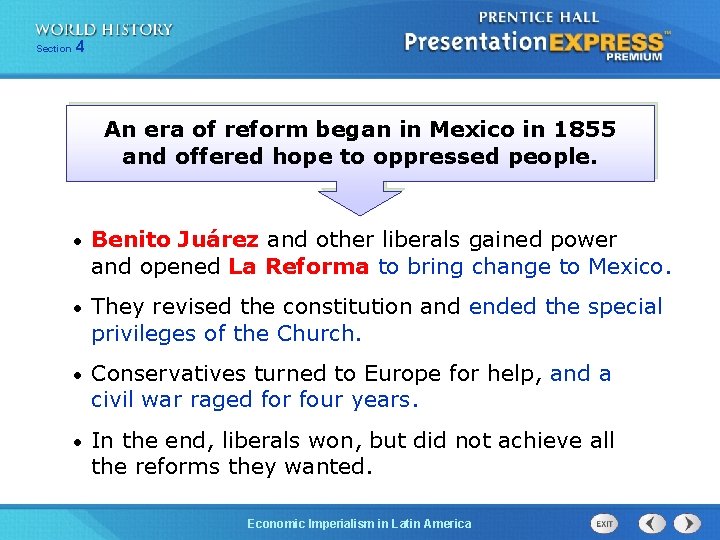 WORLD HISTORY
Section 4

PRENTICE HALL
PresentationEXPRESS™
PREMIUM

An era of reform began in Mexico in 1855 and offered hope to oppressed people.

• Benito Juárez and other liberals gained power and opened La Reforma to bring change to Mexico.

• They revised the constitution and ended the special privileges of the Church.

• Conservatives turned to Europe for help, and a civil war raged for four years.

• In the end, liberals won, but did not achieve all the reforms they wanted.

Economic Imperialism in Latin America

EXIT